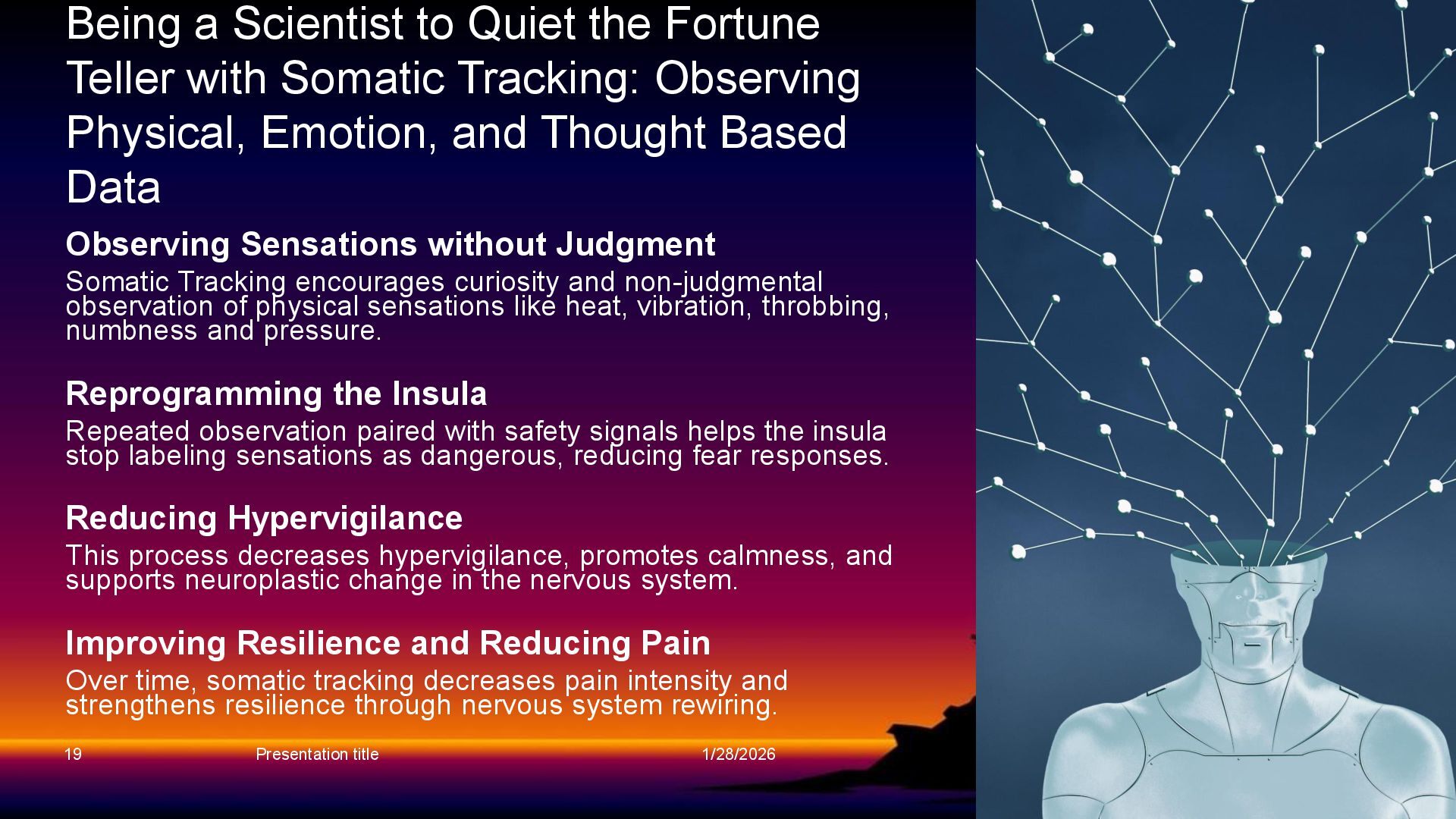 Being a Scientist to Quiet the Fortune Teller with Somatic Tracking: Observing Physical, Emotion, and Thought Based Data

Observing Sensations without Judgment

Somatic Tracking encourages curiosity and non-judgmental observation of physical sensations like heat, vibration, throbbing, numbness and pressure.

Reprogramming the Insula

Repeated observation paired with safety signals helps the insula stop labeling sensations as dangerous, reducing fear responses.

Reducing Hypervigilance

This process decreases hypervigilance, promotes calmness, and supports neuroplastic change in the nervous system.

Improving Resilience and Reducing Pain

Over time, somatic tracking decreases pain intensity and strengthens resilience through nervous system rewiring.

19

Presentation title

1/28/2026